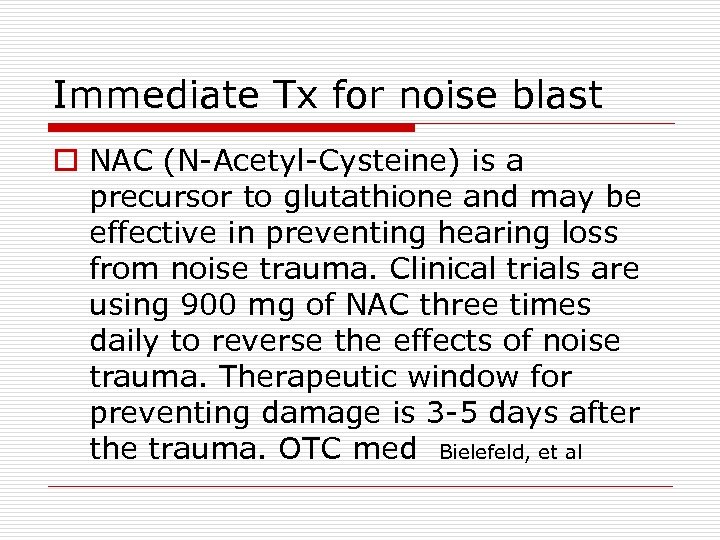 Immediate Tx for noise blast

NAC (N-Acetyl-Cysteine) is a precursor to glutathione and may be effective in preventing hearing loss from noise trauma. Clinical trials are using 900 mg of NAC three times daily to reverse the effects of noise trauma. Therapeutic window for preventing damage is 3-5 days after the trauma. OTC med Bielefeld, et al